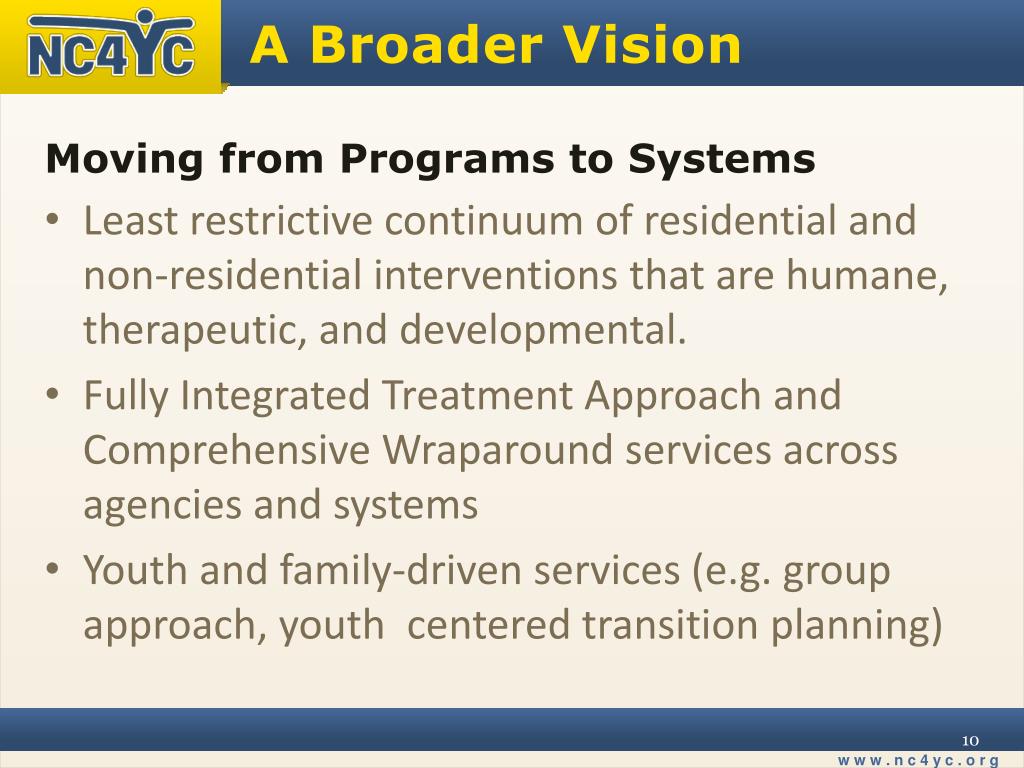 NC4YC

A Broader Vision

Moving from Programs to Systems

• Least restrictive continuum of residential and non-residential interventions that are humane, therapeutic, and developmental.
• Fully Integrated Treatment Approach and Comprehensive Wraparound services across agencies and systems
• Youth and family-driven services (e.g. group approach, youth centered transition planning)

10

www.nc4yc.org